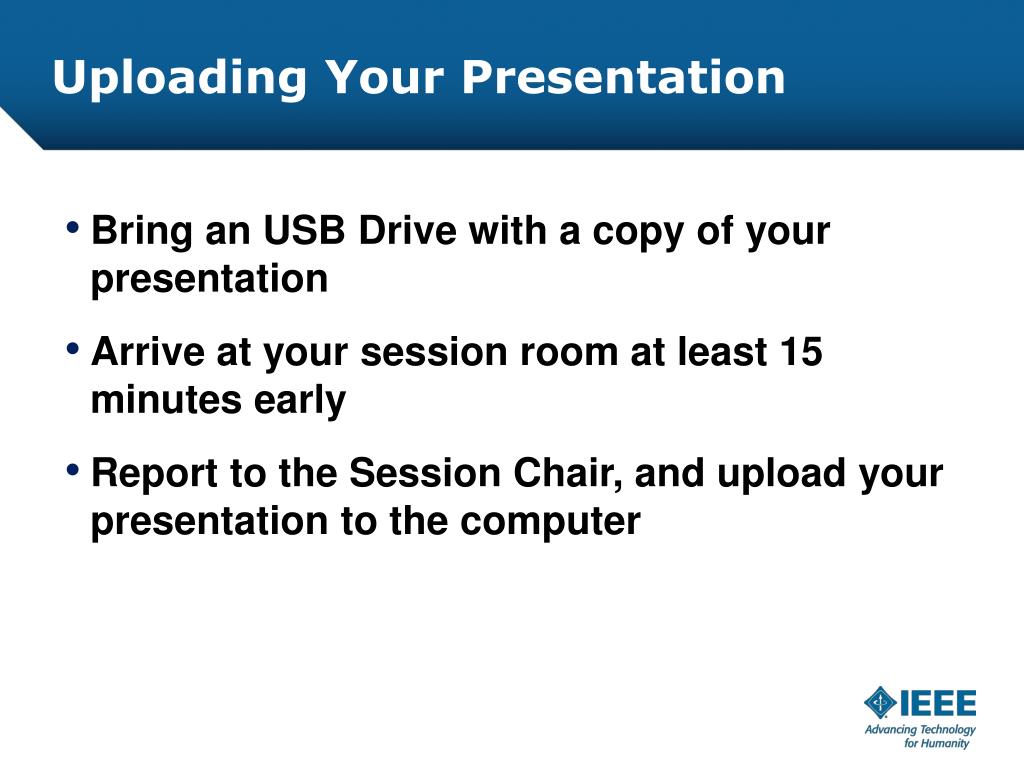 Uploading Your Presentation

• Bring an USB Drive with a copy of your presentation

• Arrive at your session room at least 15 minutes early

• Report to the Session Chair, and upload your presentation to the computer

IEEE
Advancing Technology for Humanity